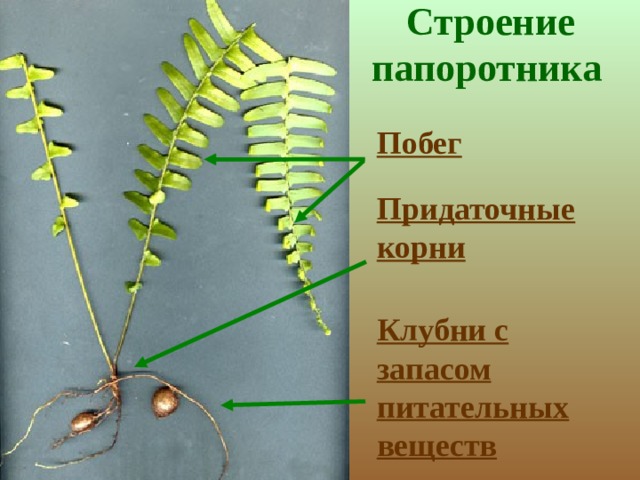 Строение папоротника

Побег

Придаточные корни

Клубни с запасом питательных веществ